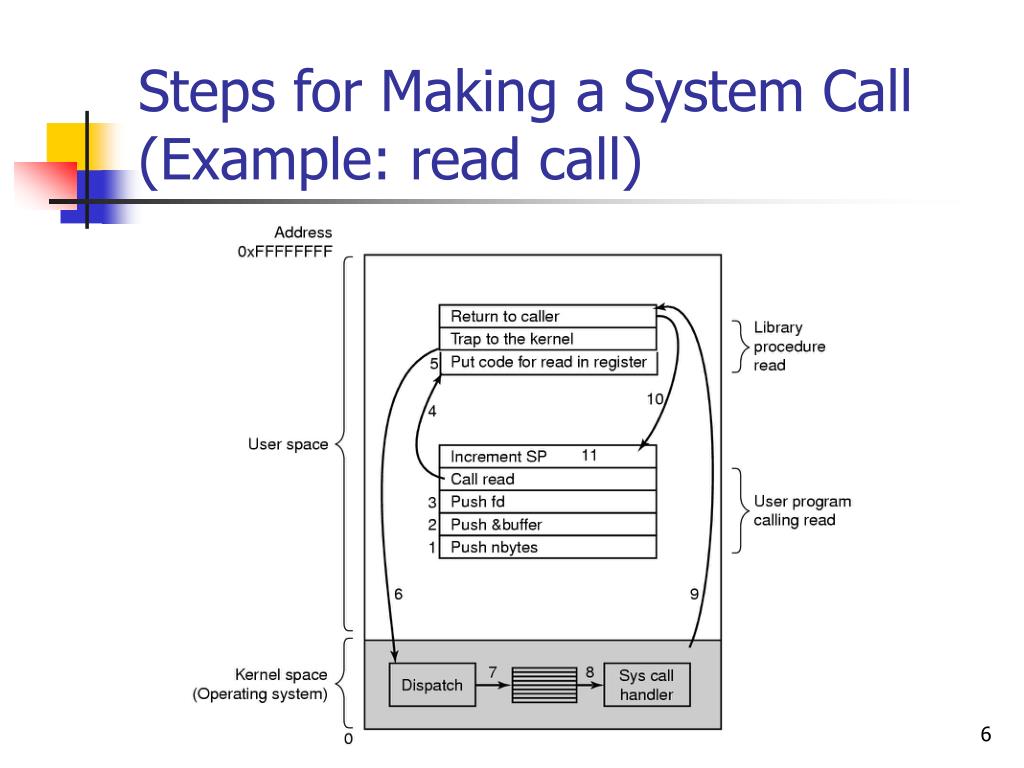 Steps for Making a System Call (Example: read call)

Address 0xFFFFFFFF

Return to caller
Trap to the kernel
5 Put code for read in register

Library procedure read

10

4

User space

Increment SP 11
Call read
3 Push fd
2 Push &buffer
1 Push nbytes

User program calling read

6

9

Kernel space (Operating system)

Dispatch 7 8 Sys call handler

0

6